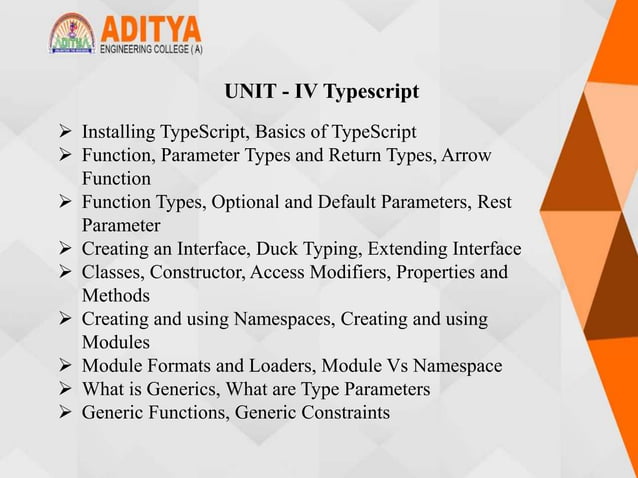 ADITYA
ADITYA
ENGINEERING COLLEGE (A)

UNIT - IV Typescript

➢ Installing TypeScript, Basics of TypeScript
➢ Function, Parameter Types and Return Types, Arrow Function
➢ Function Types, Optional and Default Parameters, Rest Parameter
➢ Creating an Interface, Duck Typing, Extending Interface
➢ Classes, Constructor, Access Modifiers, Properties and Methods
➢ Creating and using Namespaces, Creating and using Modules
➢ Module Formats and Loaders, Module Vs Namespace
➢ What is Generics, What are Type Parameters
➢ Generic Functions, Generic Constraints